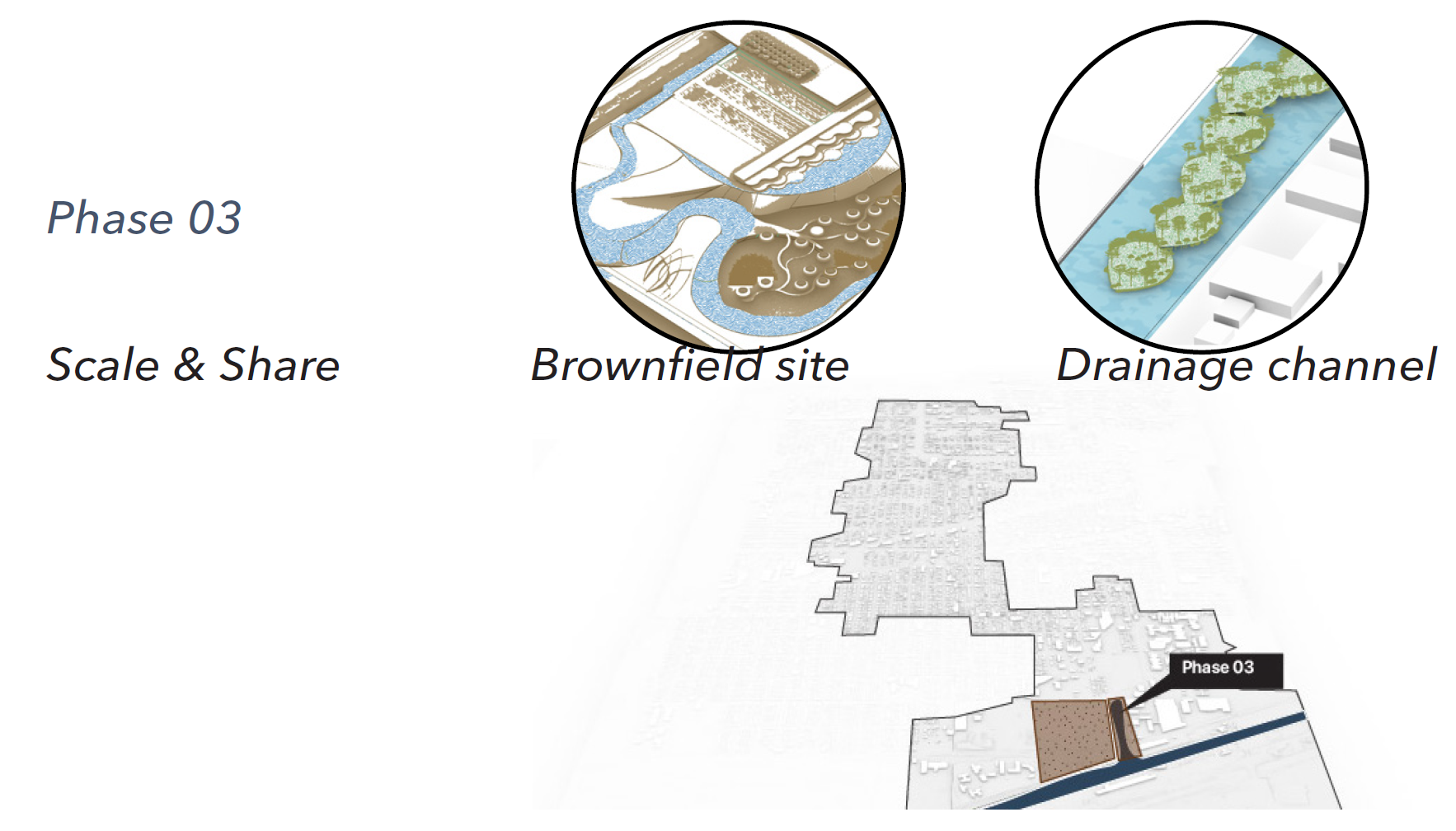 Phase 03

Scale & Share

Brownfield site

Drainage channel

Phase 03